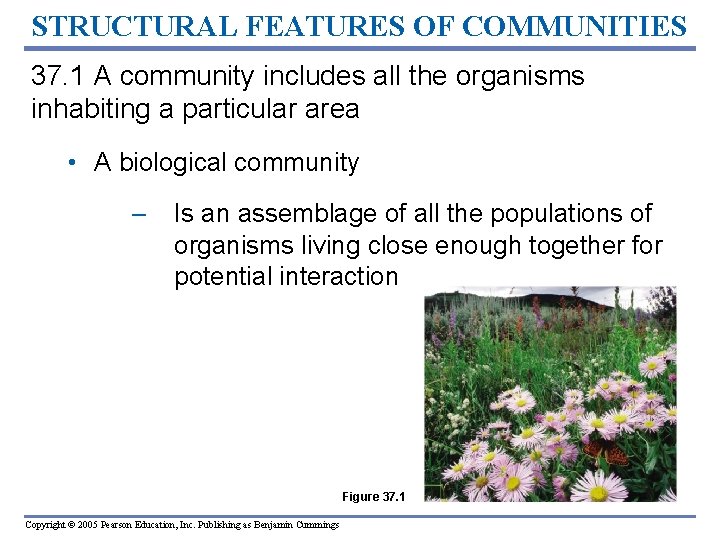 STRUCTURAL FEATURES OF COMMUNITIES

37.1 A community includes all the organisms inhabiting a particular area

• A biological community

– Is an assemblage of all the populations of organisms living close enough together for potential interaction

Figure 37.1

Copyright © 2005 Pearson Education, Inc. Publishing as Benjamin Cummings